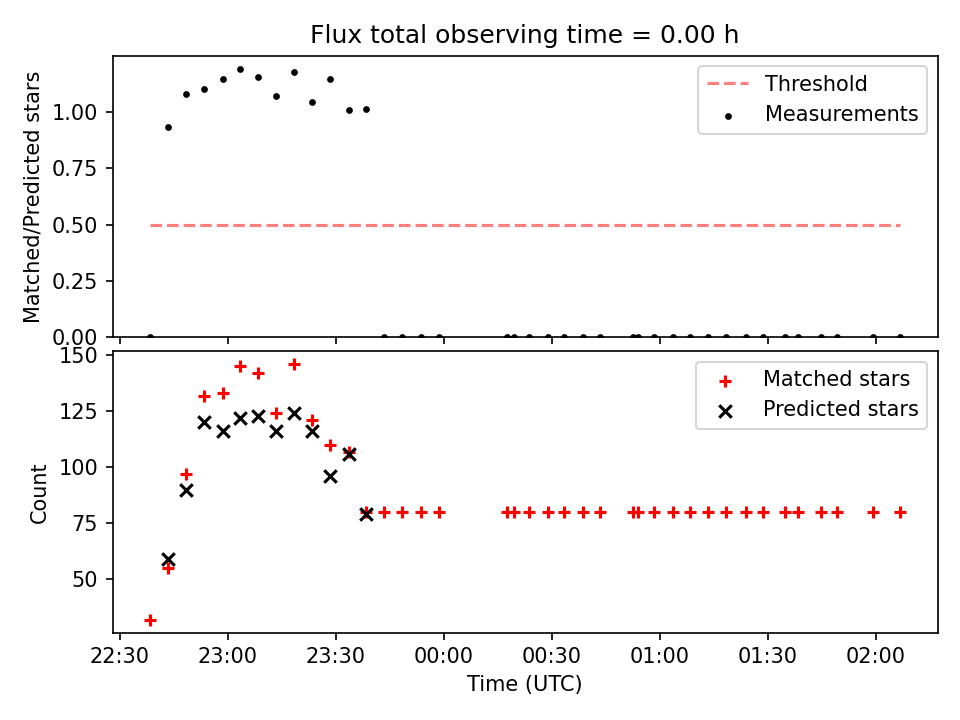 Flux total observing time = 0.00 h

Matched/Predicted stars

1.00
0.75
0.50
0.25
0.00

Threshold
Measurements

Count

150
125
100
75
50

Matched stars
Predicted stars

22:30
23:00
23:30
00:00
00:30
01:00
01:30
02:00

Time (UTC)